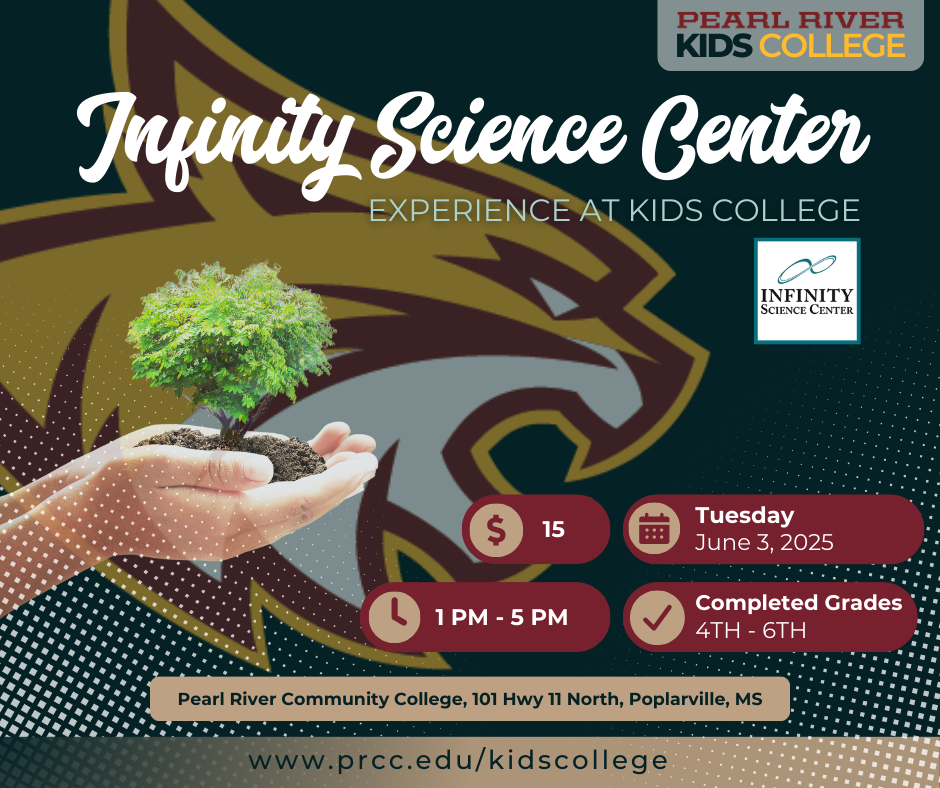 PEARL RIVER
KIDS COLLEGE

Infinity Science Center
EXPERIENCE AT KIDS COLLEGE

INFINITY
SCIENCE CENTER

$ 15

Tuesday
June 3, 2025

1 PM - 5 PM

Completed Grades
4TH - 6TH

Pearl River Community College, 101 Hwy 11 North, Poplarville, MS

www.prcc.edu/kidscollege